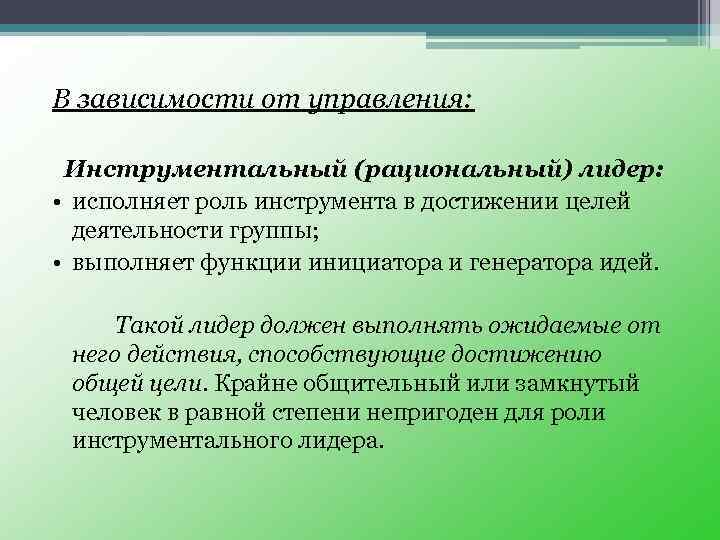 В зависимости от управления:

Инструментальный (рациональный) лидер:
• исполняет роль инструмента в достижении целей деятельности группы;
• выполняет функции инициатора и генератора идей.

Такой лидер должен выполнять ожидаемые от него действия, способствующие достижению общей цели. Крайне общительный или замкнутый человек в равной степени непригоден для роли инструментального лидера.